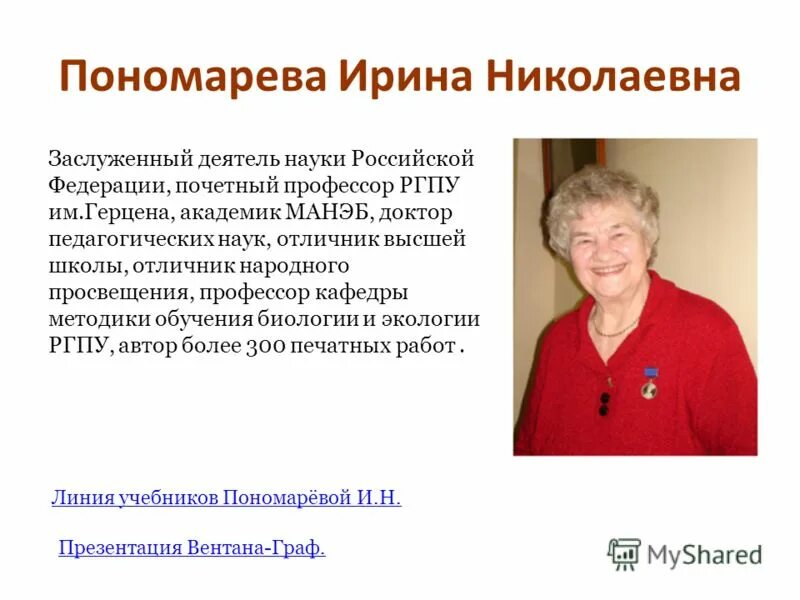 Пономарева Ирина Николаевна

Заслуженный деятель науки Российской Федерации, почетный профессор РГПУ им.Герцена, академик МАНЭБ, доктор педагогических наук, отличник высшей школы, отличник народного просвещения, профессор кафедры методики обучения биологии и экологии РГПУ, автор более 300 печатных работ .

Линия учебников Пономарёвой И.Н.

Презентация Вентана-Граф.

MyShared